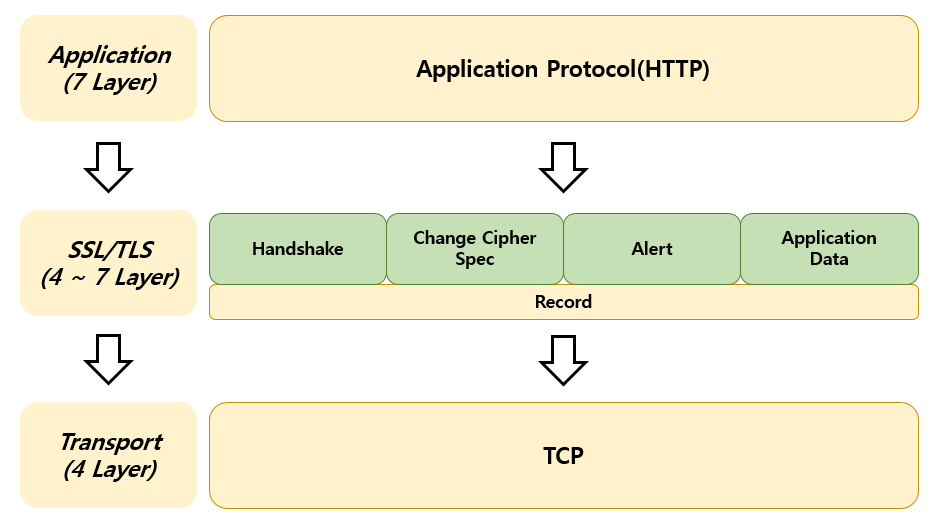 Application
(7 Layer)

Application Protocol(HTTP)

SSL/TLS
(4 ~ 7 Layer)

Handshake

Change Cipher Spec

Alert

Application Data

Record

Transport
(4 Layer)

TCP